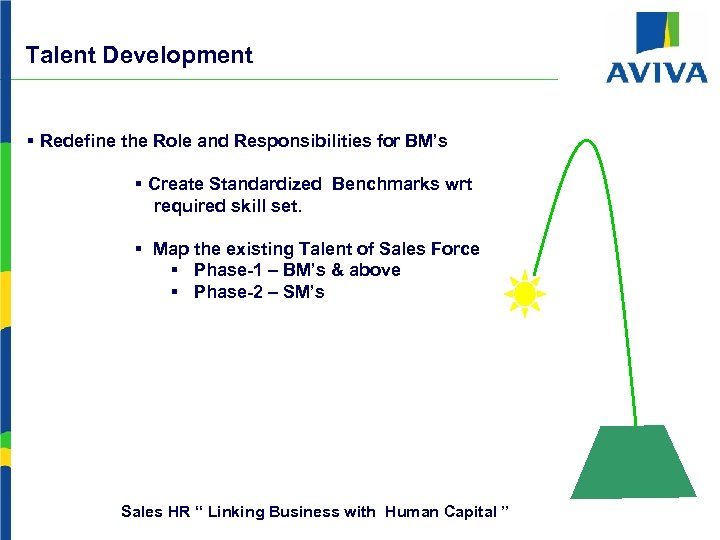 Talent Development

AVIVA

▪ Redefine the Role and Responsibilities for BM's

▪ Create Standardized Benchmarks wrt required skill set.

▪ Map the existing Talent of Sales Force

▪ Phase-1 – BM's & above

▪ Phase-2 – SM's

Sales HR " Linking Business with Human Capital "